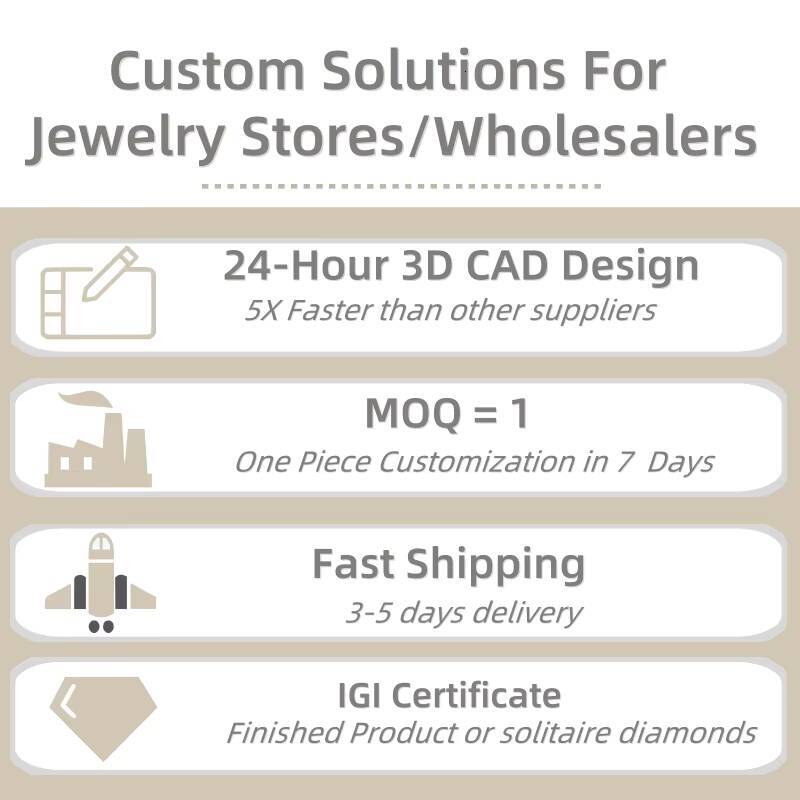 Custom Solutions For Jewelry Stores/Wholesalers

24-Hour 3D CAD Design
5X Faster than other suppliers

MOQ = 1
One Piece Customization in 7 Days

Fast Shipping
3-5 days delivery

IGI Certificate
Finished Product or solitaire diamonds